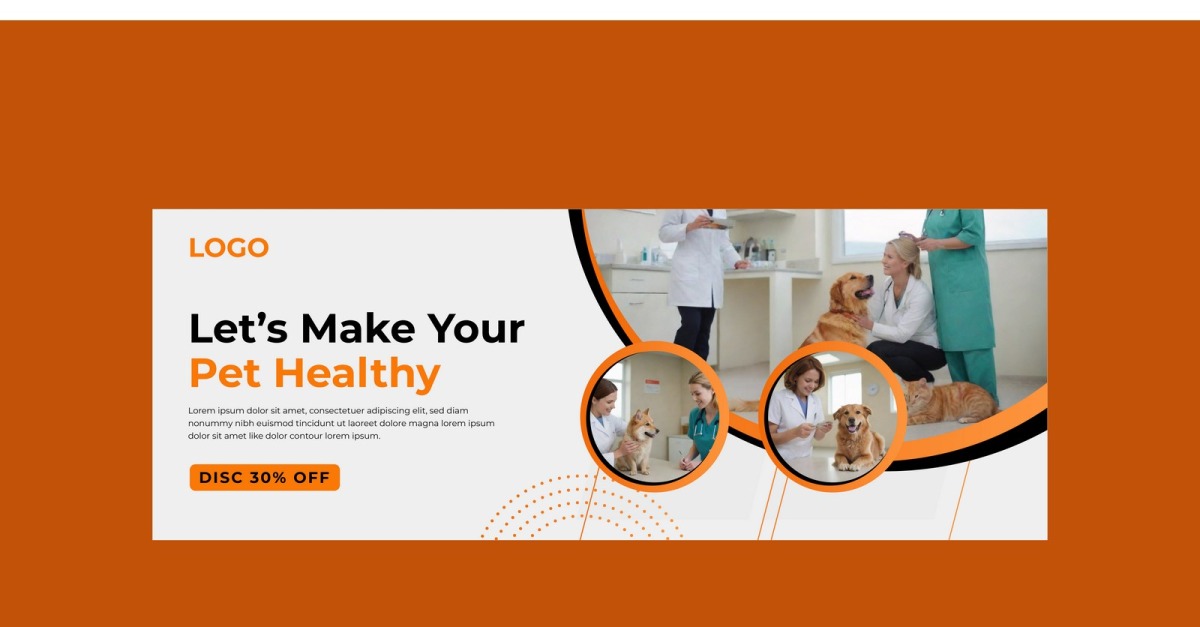 LOGO

Let’s Make Your Pet Healthy

Lorem ipsum dolor sit amet, consectetuer adipiscing elit, sed diam nonummy nibh euismod tincidunt ut laoreet dolore magna lorem ipsum dolor sit amet like dolor contour lorem ipsum.

DISC 30% OFF